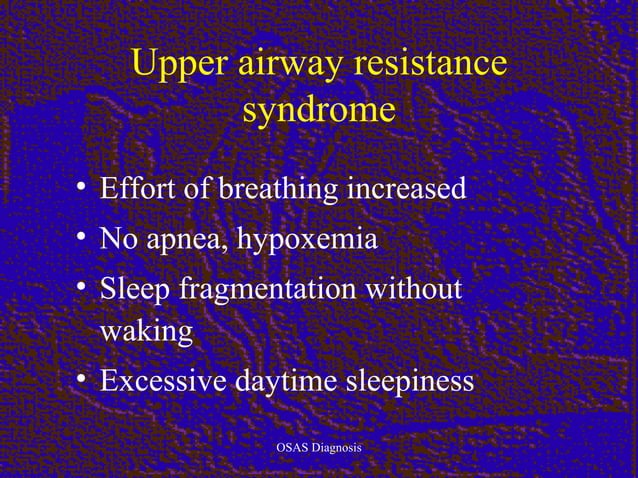 Upper airway resistance syndrome

• Effort of breathing increased
• No apnea, hypoxemia
• Sleep fragmentation without waking
• Excessive daytime sleepiness

OSAS Diagnosis